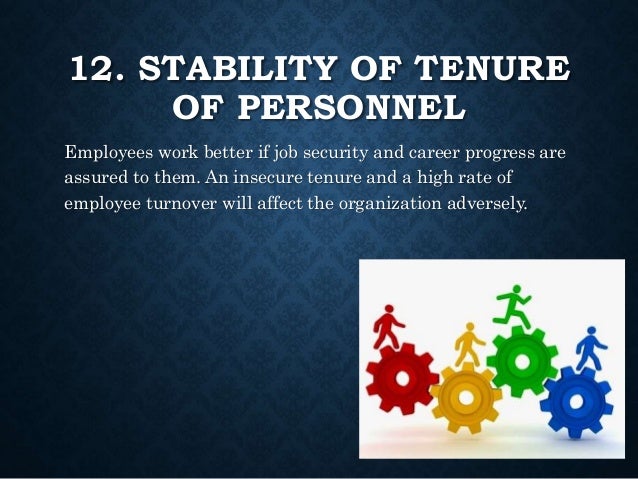 12. STABILITY OF TENURE OF PERSONNEL

Employees work better if job security and career progress are assured to them. An insecure tenure and a high rate of employee turnover will affect the organization adversely.